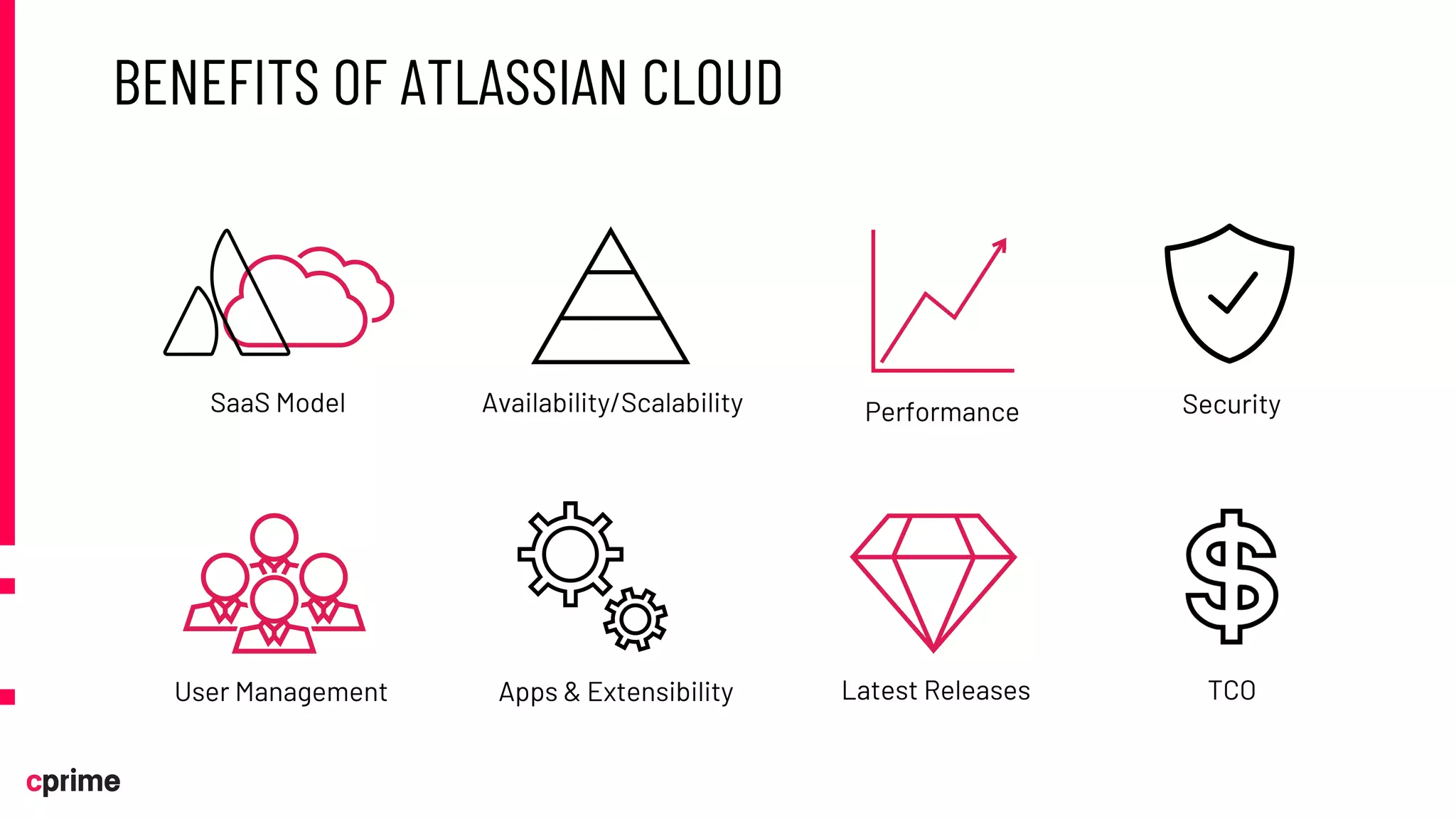 BENEFITS OF ATLASSIAN CLOUD

SaaS Model

Availability/Scalability

Performance

Security

User Management

Apps & Extensibility

Latest Releases

TCO

cprime